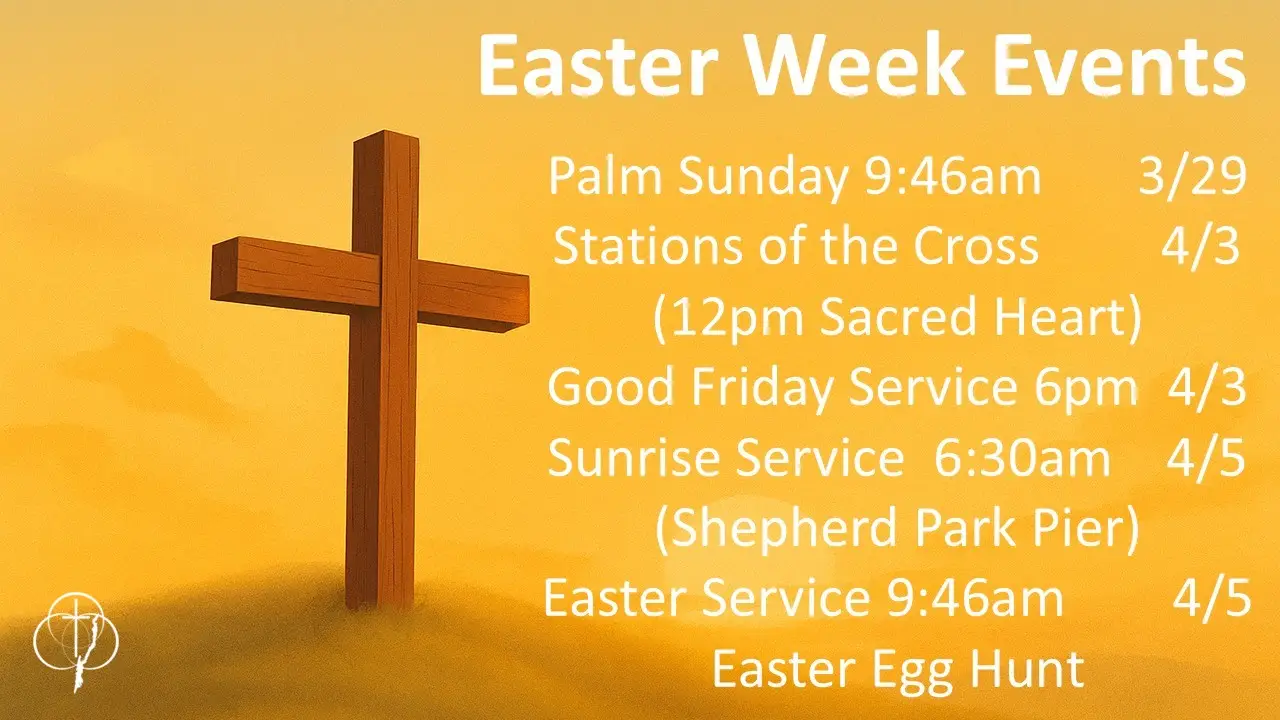 Easter Week Events

Palm Sunday 9:46am 3/29
Stations of the Cross 4/3
(12pm Sacred Heart)
Good Friday Service 6pm 4/3
Sunrise Service 6:30am 4/5
(Shepherd Park Pier)
Easter Service 9:46am 4/5
Easter Egg Hunt